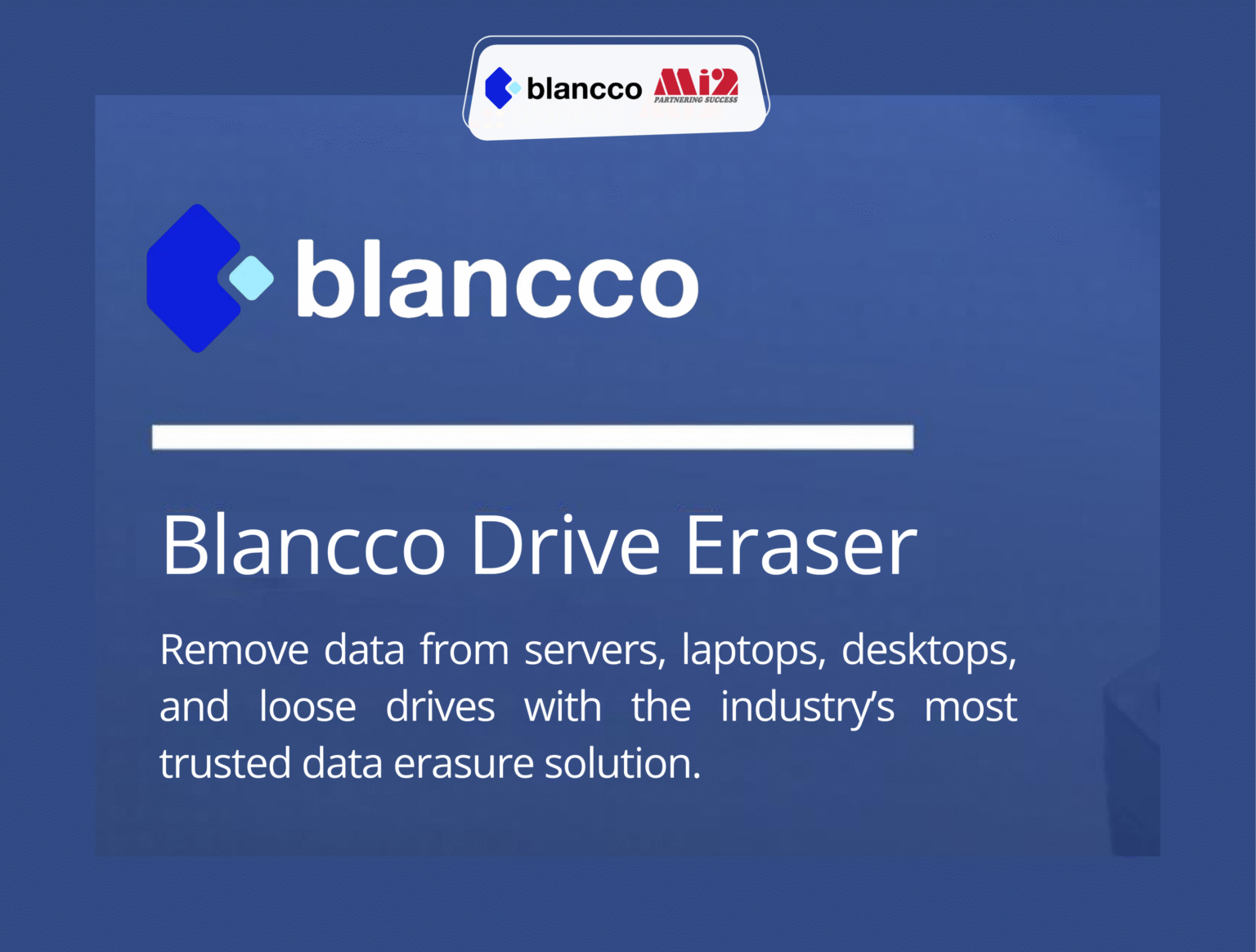 blancco Mi2 PARTNERING SUCCESS

blancco

Blancco Drive Eraser

Remove data from servers, laptops, desktops, and loose drives with the industry's most trusted data erasure solution.